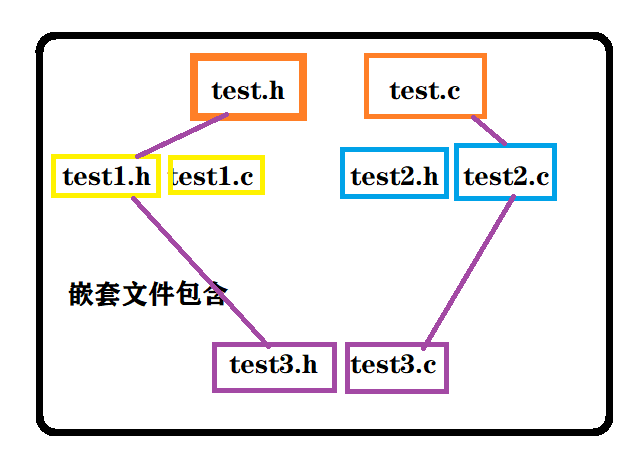 test.h

test.c

test1.h

test1.c

test2.h

test2.c

嵌套文件包含

test3.h

test3.c